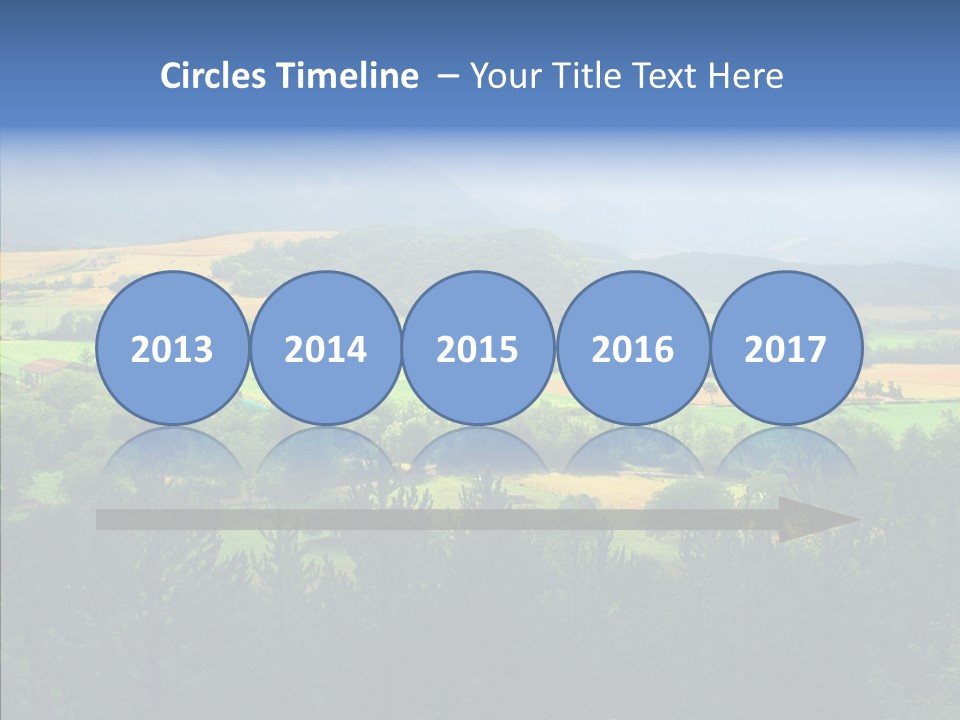 Circles Timeline – Your Title Text Here

2013
2014
2015
2016
2017